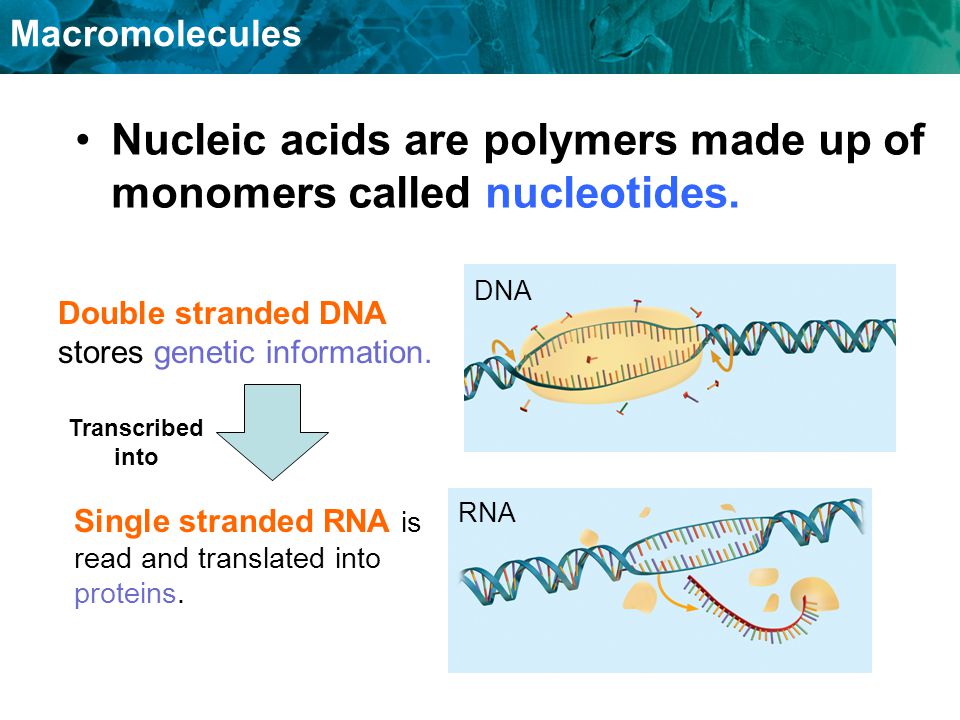 Macromolecules

• Nucleic acids are polymers made up of monomers called nucleotides.

Double stranded DNA stores genetic information.

Transcribed into

Single stranded RNA is read and translated into proteins.

DNA

RNA